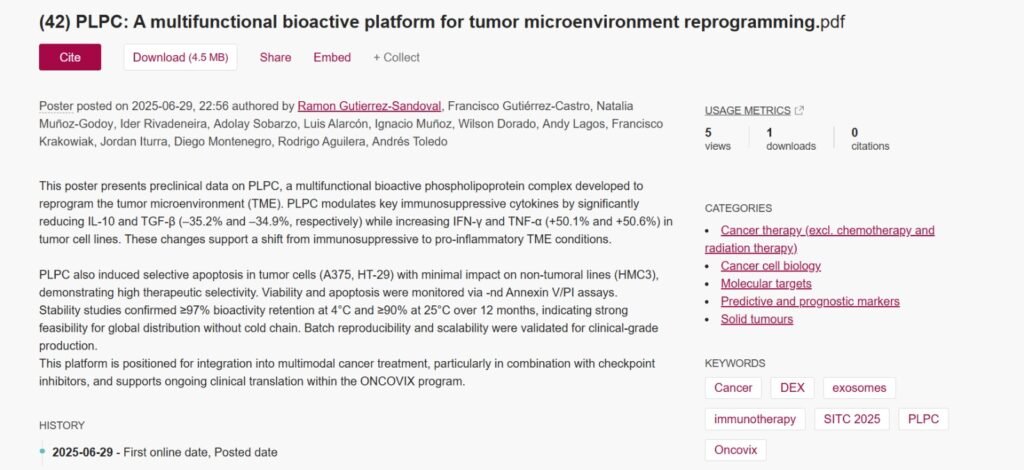 (42) PLPC: A multifunctional bioactive platform for tumor microenvironment reprogramming.pdf

Cite

Download (4.5 MB)

Share

Embed

+ Collect

Poster posted on 2025-06-29, 22:56 authored by Ramon Gutierrez-Sandoval, Francisco Gutiérrez-Castro, Natalia Muñoz-Godoy, Ider Rivadeneira, Adolay Sobarzo, Luis Alarcón, Ignacio Muñoz, Wilson Dorado, Andy Lagos, Francisco Krakowiak, Jordan Iturra, Diego Montenegro, Rodrigo Aguilera, Andrés Toledo

This poster presents preclinical data on PLPC, a multifunctional bioactive phospholipoprotein complex developed to reprogram the tumor microenvironment (TME). PLPC modulates key immunosuppressive cytokines by significantly reducing IL-10 and TGF-β (–35.2% and –34.9%, respectively) while increasing IFN-γ and TNF-α (+50.1% and +50.6%) in tumor cell lines. These changes support a shift from immunosuppressive to pro-inflammatory TME conditions.

PLPC also induced selective apoptosis in tumor cells (A375, HT-29) with minimal impact on non-tumoral lines (HMC3), demonstrating high therapeutic selectivity. Viability and apoptosis were monitored via -nd Annexin V/PI assays.
Stability studies confirmed ≥97% bioactivity retention at 4°C and ≥90% at 25°C over 12 months, indicating strong feasibility for global distribution without cold chain. Batch reproducibility and scalability were validated for clinical-grade production.
This platform is positioned for integration into multimodal cancer treatment, particularly in combination with checkpoint inhibitors, and supports ongoing clinical translation within the ONCOVIX program.

HISTORY

2025-06-29 - First online date, Posted date

USAGE METRICS

5
views

1
downloads

0
citations

CATEGORIES

Cancer therapy (excl. chemotherapy and radiation therapy)
Cancer cell biology
Molecular targets
Predictive and prognostic markers
Solid tumours

KEYWORDS

Cancer
DEX
exosomes
immunotherapy
SITC 2025
PLPC
Oncovix